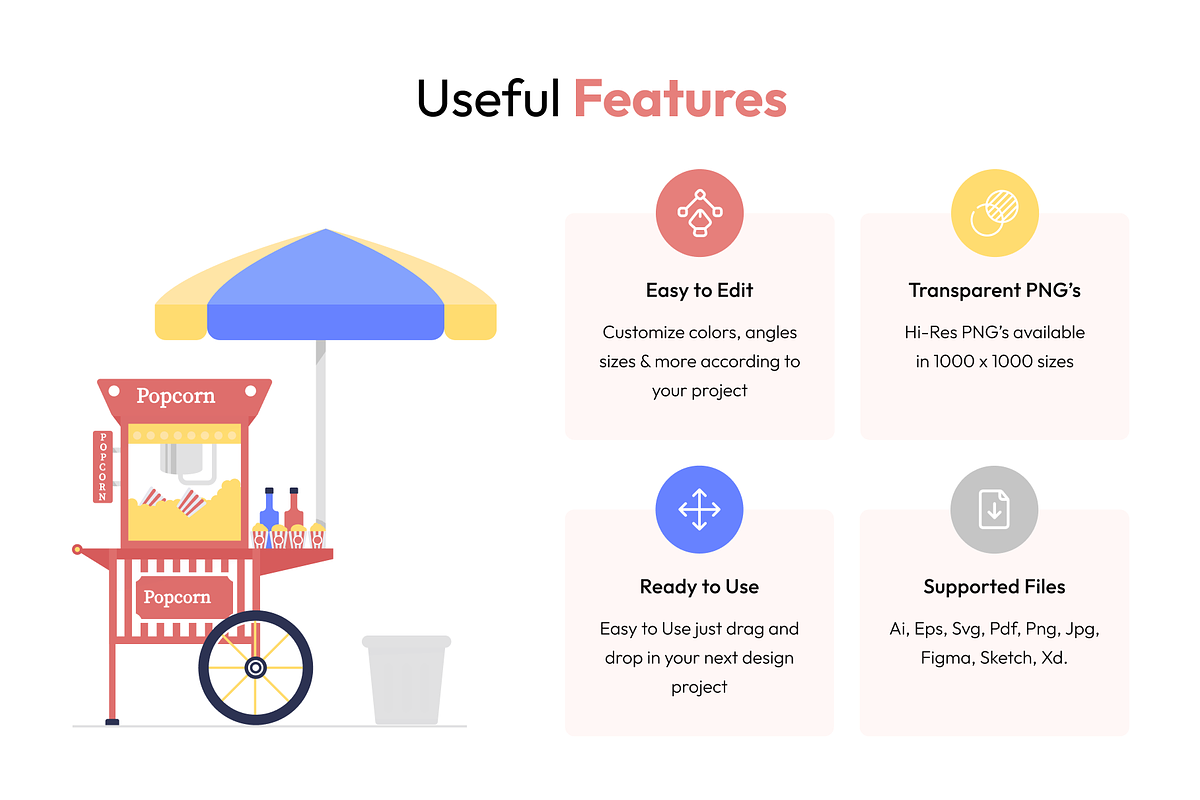 Useful Features

Popcorn

POPCORN

Popcorn

Easy to Edit

Customize colors, angles sizes & more according to your project

Transparent PNG's

Hi-Res PNG's available in 1000 x 1000 sizes

Ready to Use

Easy to Use just drag and drop in your next design project

Supported Files

Ai, Eps, Svg, Pdf, Png, Jpg, Figma, Sketch, Xd.